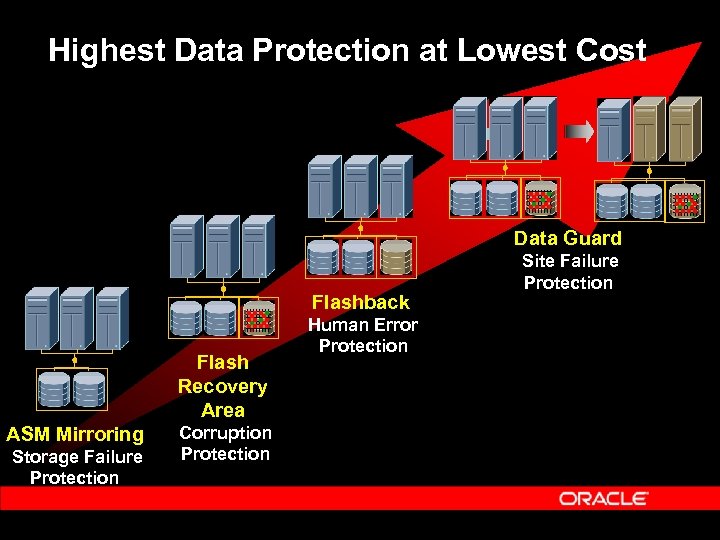 Highest Data Protection at Lowest Cost

ASM Mirroring
Storage Failure Protection

Flash Recovery Area
Corruption Protection

Flashback
Human Error Protection

Data Guard
Site Failure Protection

ORACLE